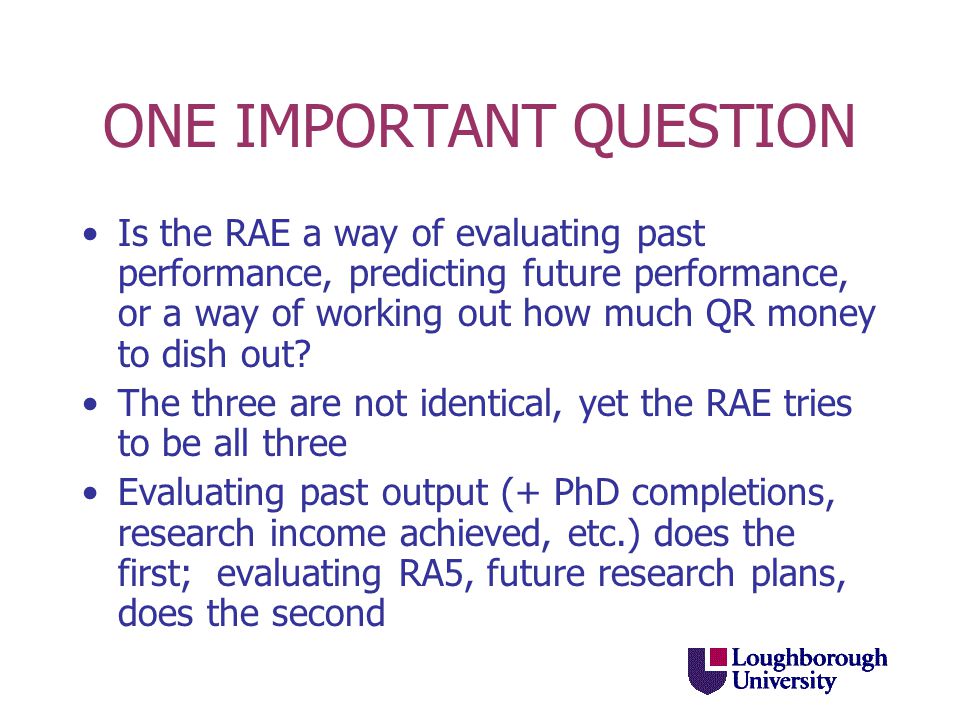 ONE IMPORTANT QUESTION

• Is the RAE a way of evaluating past performance, predicting future performance, or a way of working out how much QR money to dish out?

• The three are not identical, yet the RAE tries to be all three

• Evaluating past output (+ PhD completions, research income achieved, etc.) does the first; evaluating RA5, future research plans, does the second

Loughborough University